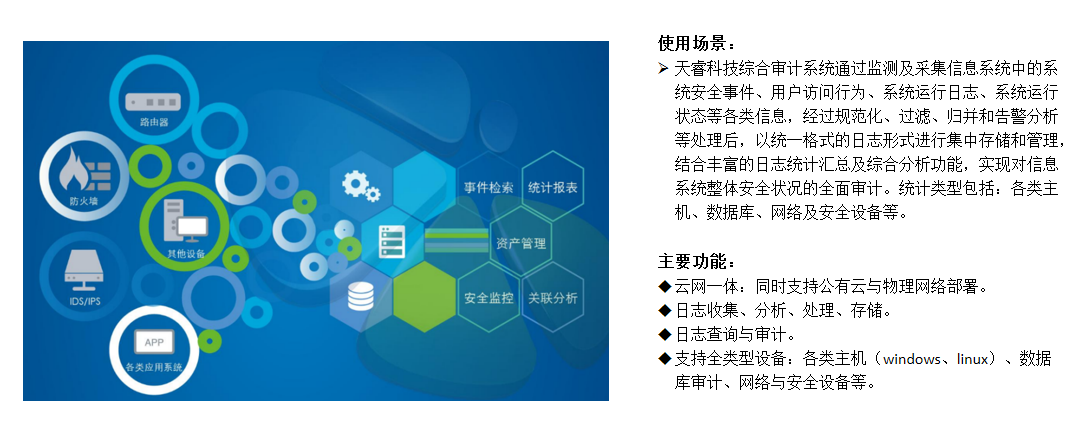 路由器

防火墙

其他设备

IDS/IPS

APP

各类应用系统

事件检索

统计报表

资产管理

安全监控

关联分析

使用场景：

➢ 天睿科技综合审计系统通过监测及采集信息系统中的系统安全事件、用户访问行为、系统运行日志、系统运行状态等各类信息，经过规范化、过滤、归并和告警分析等处理后，以统一格式的日志形式进行集中存储和管理，结合丰富的日志统计汇总及综合分析功能，实现对信息系统整体安全状况的全面审计。统计类型包括：各类主机、数据库、网络及安全设备等。

主要功能：

◆ 云网一体：同时支持公有云与物理网络部署。
◆ 日志收集、分析、处理、存储。
◆ 日志查询与审计。
◆ 支持全类型设备：各类主机（windows、linux）、数据库审计、网络与安全设备等。